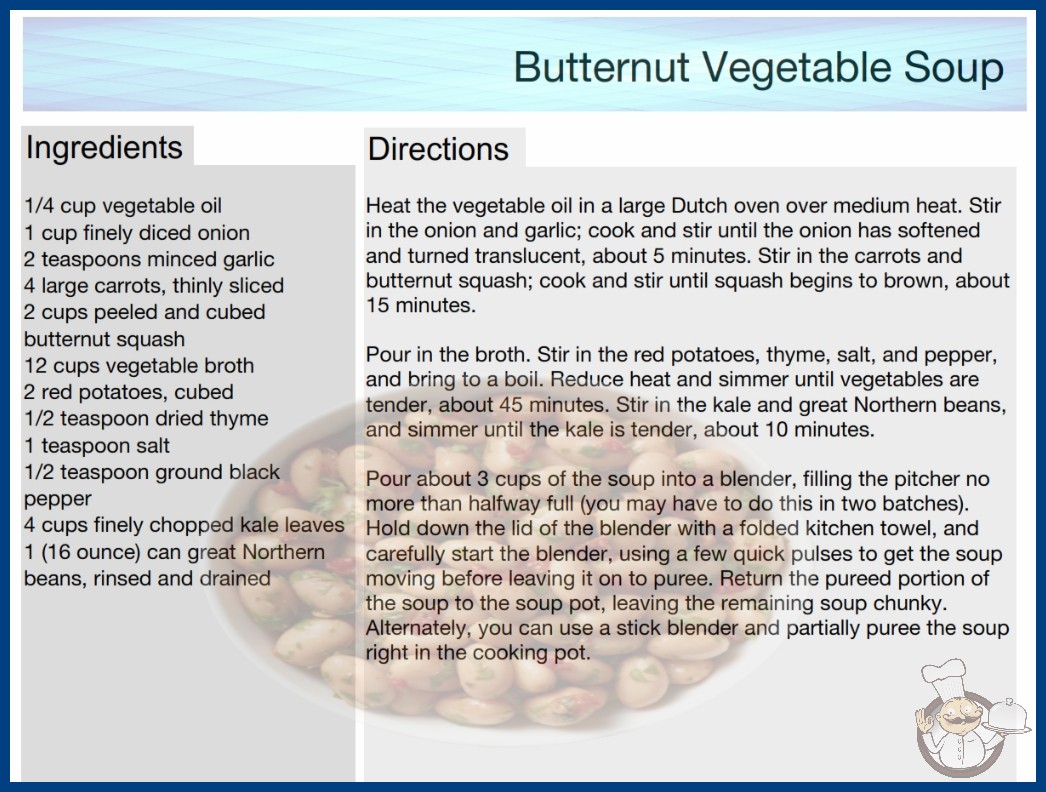 Butternut Vegetable Soup

Ingredients

1/4 cup vegetable oil
1 cup finely diced onion
2 teaspoons minced garlic
4 large carrots, thinly sliced
2 cups peeled and cubed butternut squash
12 cups vegetable broth
2 red potatoes, cubed
1/2 teaspoon dried thyme
1 teaspoon salt
1/2 teaspoon ground black pepper
4 cups finely chopped kale leaves
1 (16 ounce) can great Northern beans, rinsed and drained

Directions

Heat the vegetable oil in a large Dutch oven over medium heat. Stir in the onion and garlic; cook and stir until the onion has softened and turned translucent, about 5 minutes. Stir in the carrots and butternut squash; cook and stir until squash begins to brown, about 15 minutes.

Pour in the broth. Stir in the red potatoes, thyme, salt, and pepper, and bring to a boil. Reduce heat and simmer until vegetables are tender, about 45 minutes. Stir in the kale and great Northern beans, and simmer until the kale is tender, about 10 minutes.

Pour about 3 cups of the soup into a blender, filling the pitcher no more than halfway full (you may have to do this in two batches). Hold down the lid of the blender with a folded kitchen towel, and carefully start the blender, using a few quick pulses to get the soup moving before leaving it on to puree. Return the pureed portion of the soup to the soup pot, leaving the remaining soup chunky. Alternately, you can use a stick blender and partially puree the soup right in the cooking pot.